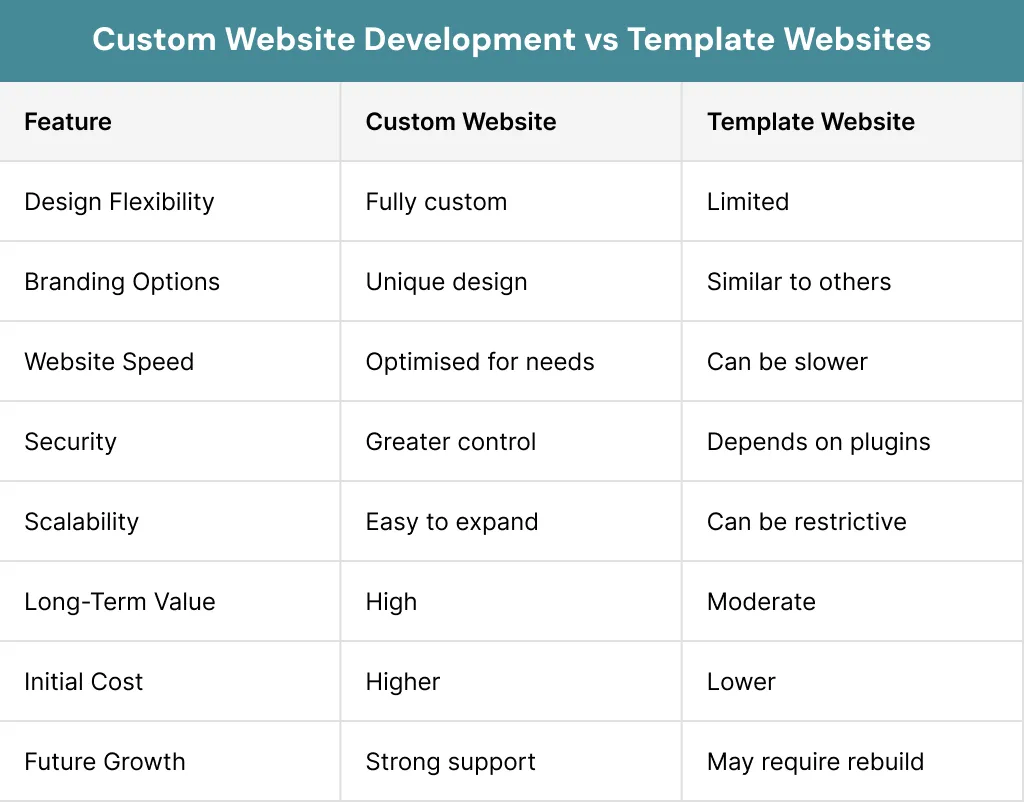 Custom Website Development vs Template Websites

| Feature | Custom Website | Template Website |
|---|---|---|
| Design Flexibility | Fully custom | Limited |
| Branding Options | Unique design | Similar to others |
| Website Speed | Optimised for needs | Can be slower |
| Security | Greater control | Depends on plugins |
| Scalability | Easy to expand | Can be restrictive |
| Long-Term Value | High | Moderate |
| Initial Cost | Higher | Lower |
| Future Growth | Strong support | May require rebuild |